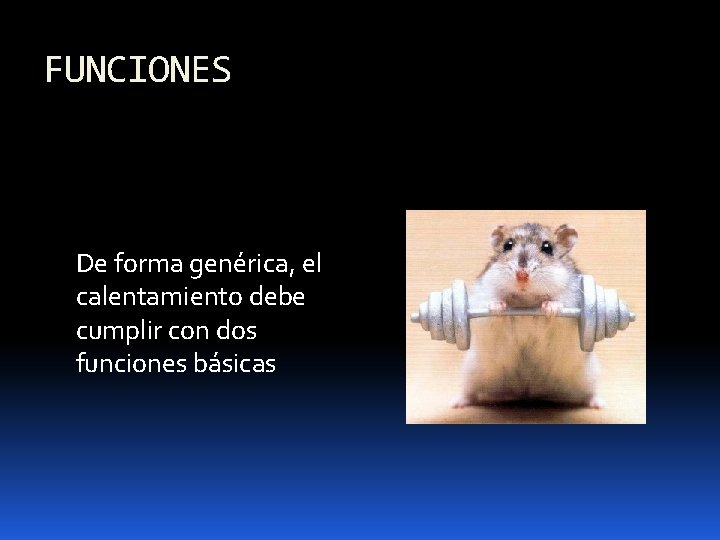 FUNCIONES

De forma genérica, el calentamiento debe cumplir con dos funciones básicas